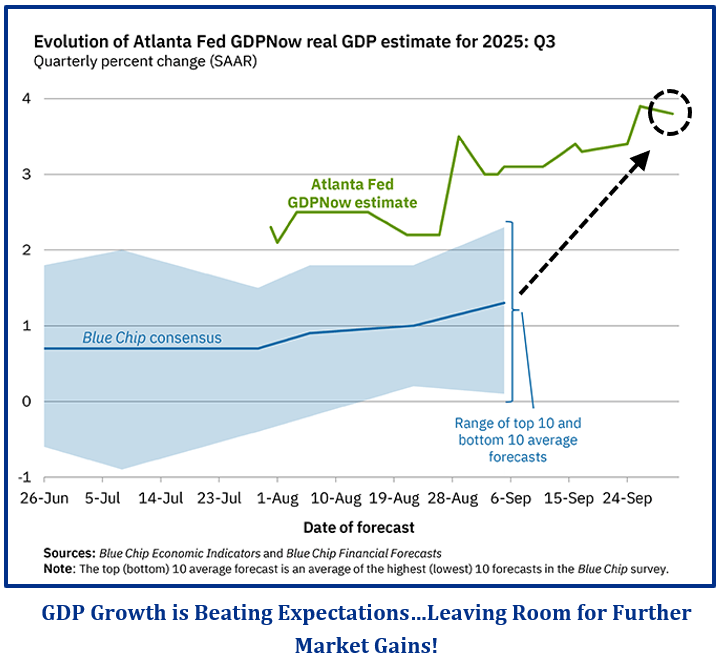 Evolution of Atlanta Fed GDPNow real GDP estimate for 2025: Q3
Quarterly percent change (SAAR)

4
3
2
1
0
-1

Atlanta Fed GDPNow estimate

Blue Chip consensus

Range of top 10 and bottom 10 average forecasts

26-Jun 5-Jul 14-Jul 23-Jul 1-Aug 10-Aug 19-Aug 28-Aug 6-Sep 15-Sep 24-Sep

Date of forecast

Sources: Blue Chip Economic Indicators and Blue Chip Financial Forecasts
Note: The top (bottom) 10 average forecast is an average of the highest (lowest) 10 forecasts in the Blue Chip survey.

GDP Growth is Beating Expectations…Leaving Room for Further Market Gains!